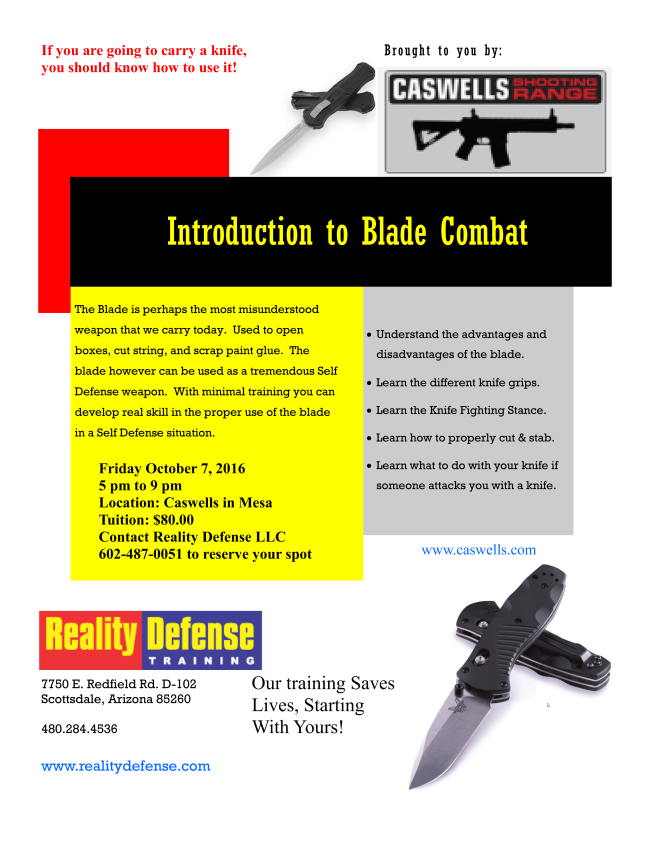 If you are going to carry a knife, you should know how to use it!

Brought to you by:

CASWELLS SHOOTING RANGE

Introduction to Blade Combat

The Blade is perhaps the most misunderstood weapon that we carry today. Used to open boxes, cut string, and scrap paint glue. The blade however can be used as a tremendous Self Defense weapon. With minimal training you can develop real skill in the proper use of the blade in a Self Defense situation.

Friday October 7, 2016
5 pm to 9 pm
Location: Caswells in Mesa
Tuition: $80.00
Contact Reality Defense LLC
602-487-0051 to reserve your spot

• Understand the advantages and disadvantages of the blade.
• Learn the different knife grips.
• Learn the Knife Fighting Stance.
• Learn how to properly cut & stab.
• Learn what to do with your knife if someone attacks you with a knife.

www.caswells.com

Reality Defense TRAINING

7750 E. Redfield Rd. D-102
Scottsdale, Arizona 85260

480.284.4536

www.realitydefense.com

Our training Saves Lives, Starting With Yours!